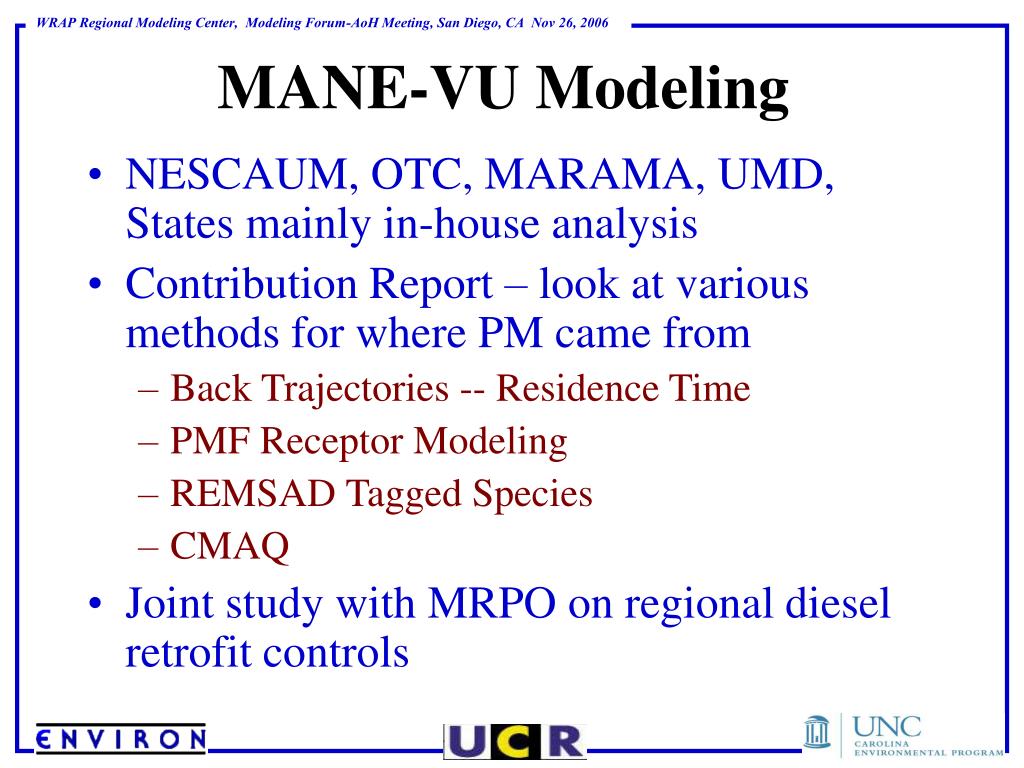 WRAP Regional Modeling Center, Modeling Forum-AoH Meeting, San Diego, CA Nov 26, 2006

MANE-VU Modeling

• NESCAUM, OTC, MARAMA, UMD, States mainly in-house analysis
• Contribution Report – look at various methods for where PM came from
– Back Trajectories -- Residence Time
– PMF Receptor Modeling
– REMSAD Tagged Species
– CMAQ
• Joint study with MRPO on regional diesel retrofit controls

ENVIRON

UCR

UNC CAROLINA ENVIRONMENTAL PROGRAM